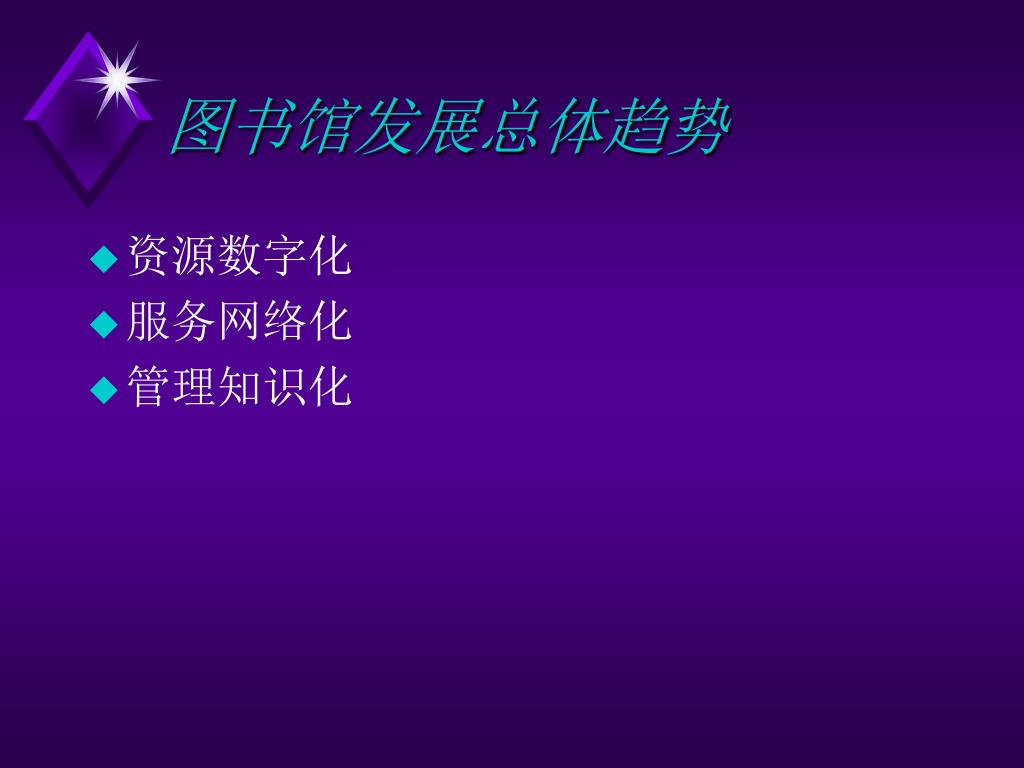 图书馆发展总体趋势

◆ 资源数字化
◆ 服务网络化
◆ 管理知识化